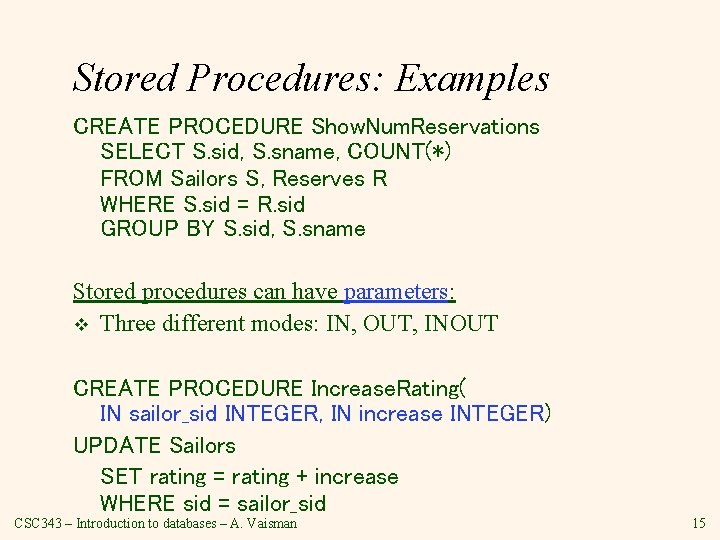 Stored Procedures: Examples

CREATE PROCEDURE ShowNumReservations
SELECT S.sid, S.sname, COUNT(*)
FROM Sailors S, Reserves R
WHERE S.sid = R.sid
GROUP BY S.sid, S.sname

Stored procedures can have parameters:

❖ Three different modes: IN, OUT, INOUT

CREATE PROCEDURE IncreaseRating(
IN sailor_sid INTEGER, IN increase INTEGER)
UPDATE Sailors
SET rating = rating + increase
WHERE sid = sailor_sid

CSC343 – Introduction to databases – A. Vaisman

15